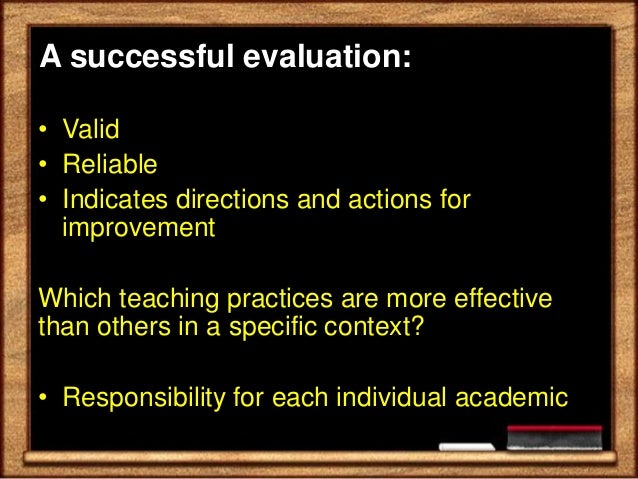 A successful evaluation:

• Valid
• Reliable
• Indicates directions and actions for improvement

Which teaching practices are more effective than others in a specific context?

• Responsibility for each individual academic